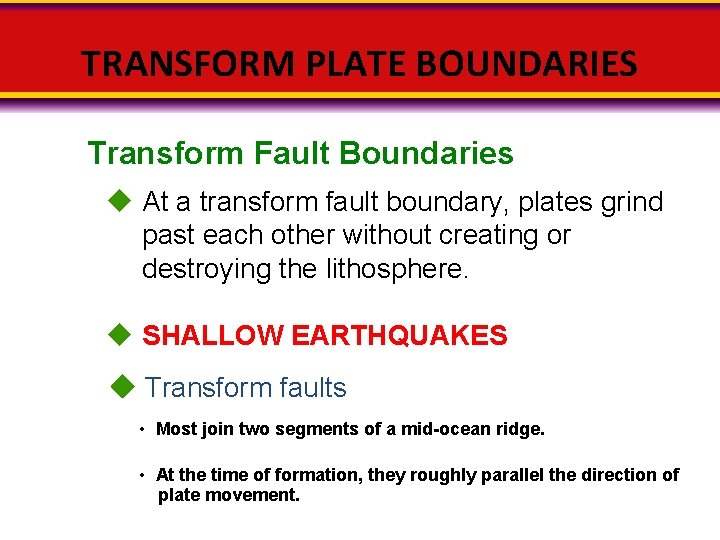 TRANSFORM PLATE BOUNDARIES

Transform Fault Boundaries

◆ At a transform fault boundary, plates grind past each other without creating or destroying the lithosphere.

◆ SHALLOW EARTHQUAKES

◆ Transform faults

• Most join two segments of a mid-ocean ridge.

• At the time of formation, they roughly parallel the direction of plate movement.